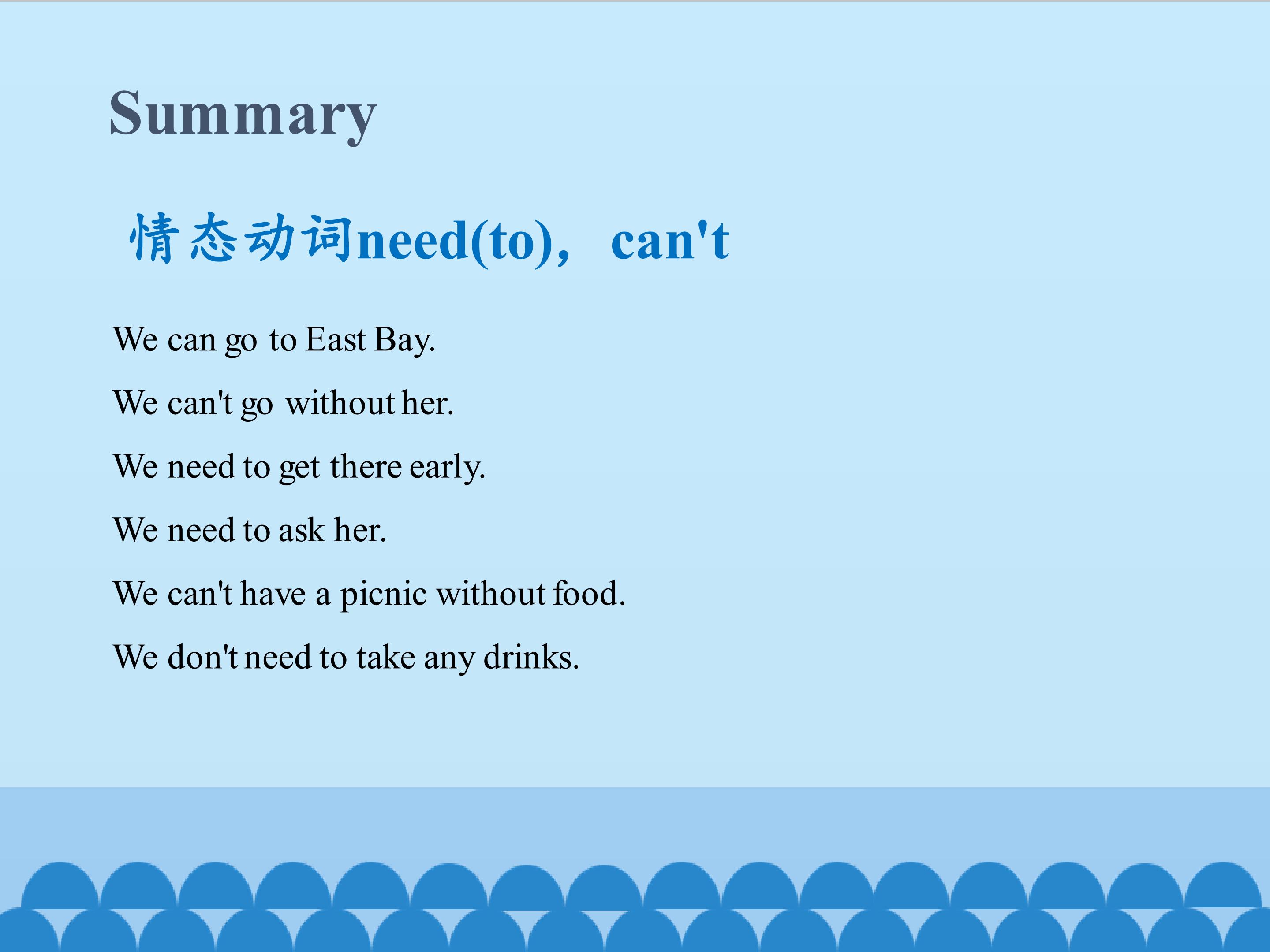 Summary

情态动词need(to)，can't

We can go to East Bay.

We can't go without her.

We need to get there early.

We need to ask her.

We can't have a picnic without food.

We don't need to take any drinks.